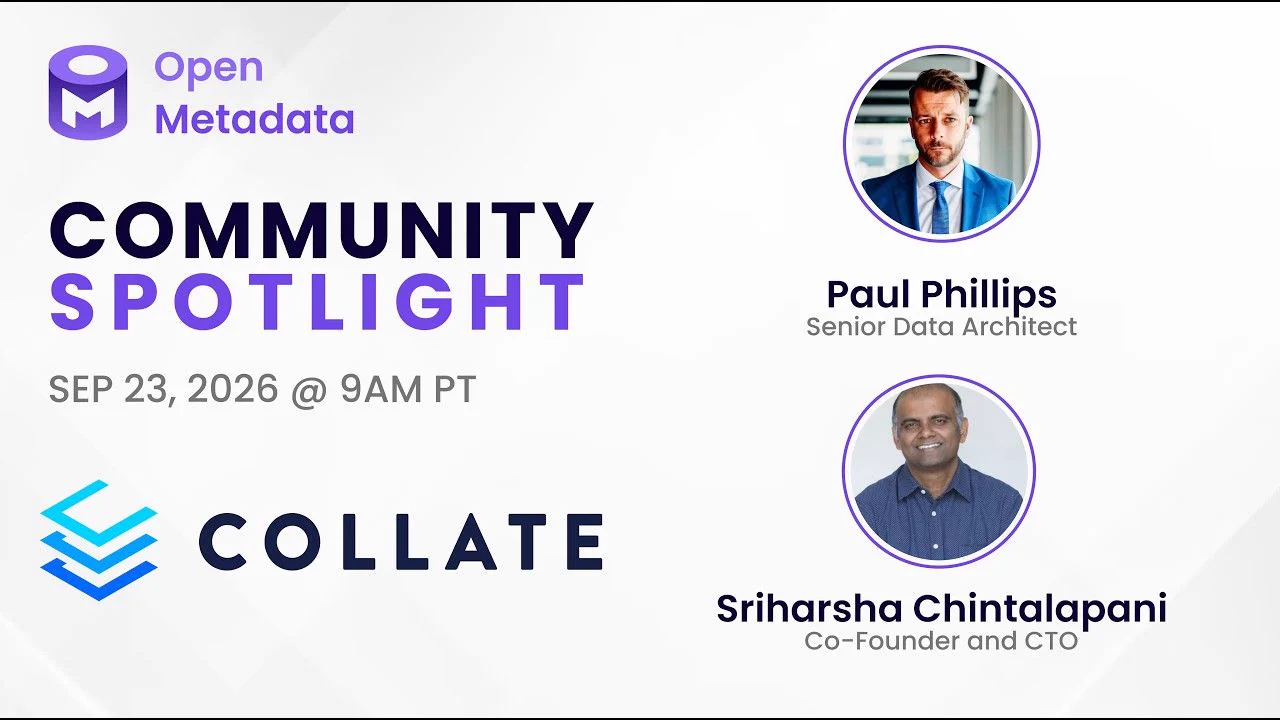 Open Metadata

COMMUNITY SPOTLIGHT

SEP 23, 2026 @ 9AM PT

COLLATE

Paul Phillips
Senior Data Architect

Sriharsha Chintalapani
Co-Founder and CTO